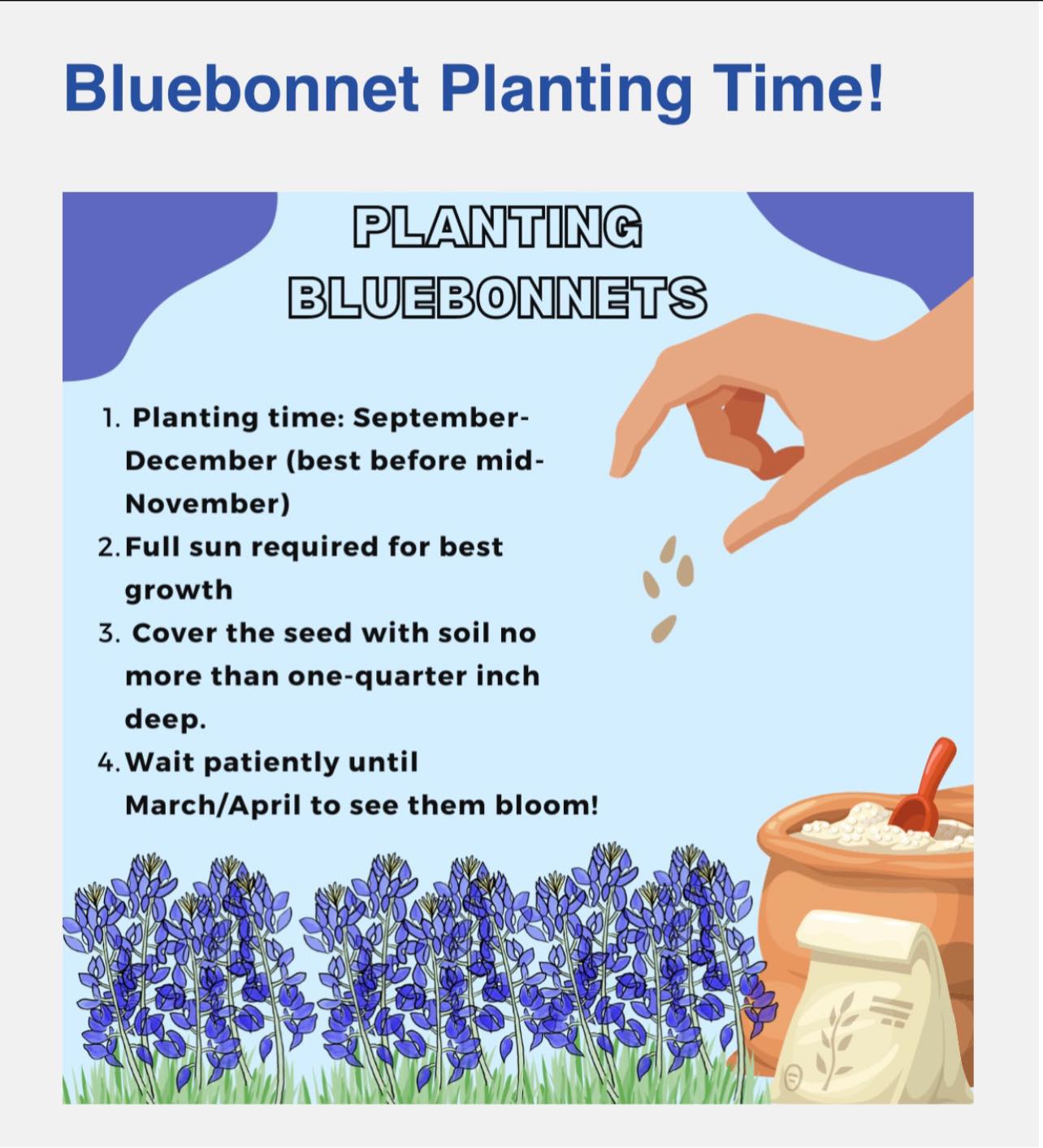 Bluebonnet Planting Time!

PLANTING BLUEBONNETS

1. Planting time: September-December (best before mid-November)
2. Full sun required for best growth
3. Cover the seed with soil no more than one-quarter inch deep.
4. Wait patiently until March/April to see them bloom!